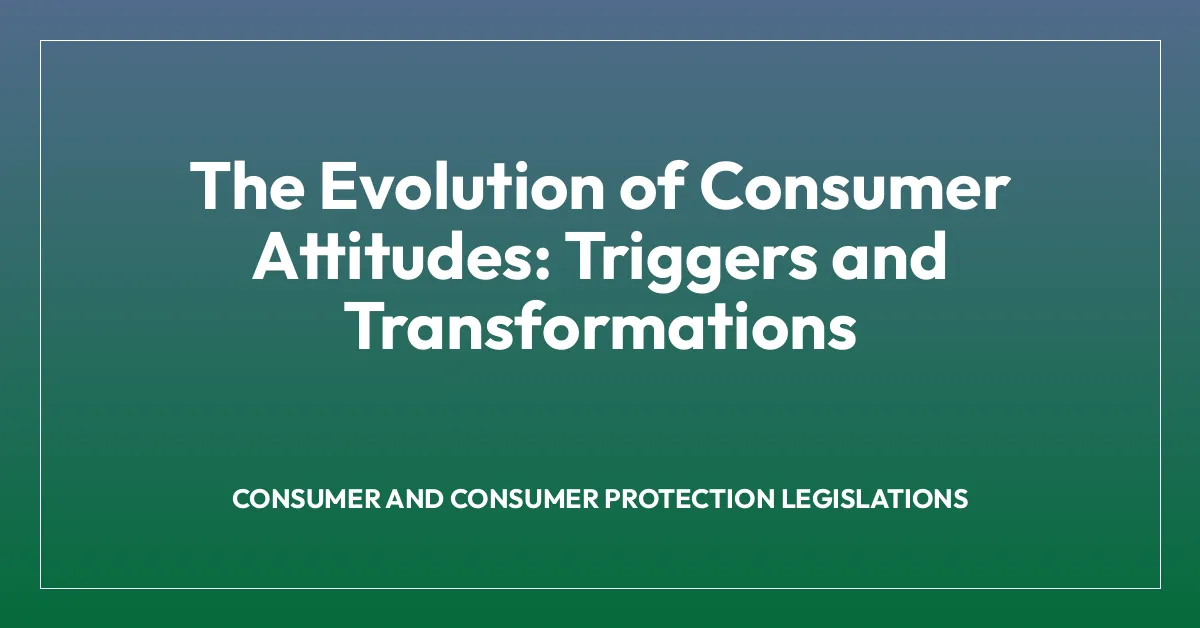 The Evolution of Consumer Attitudes: Triggers and Transformations

CONSUMER AND CONSUMER PROTECTION LEGISLATIONS